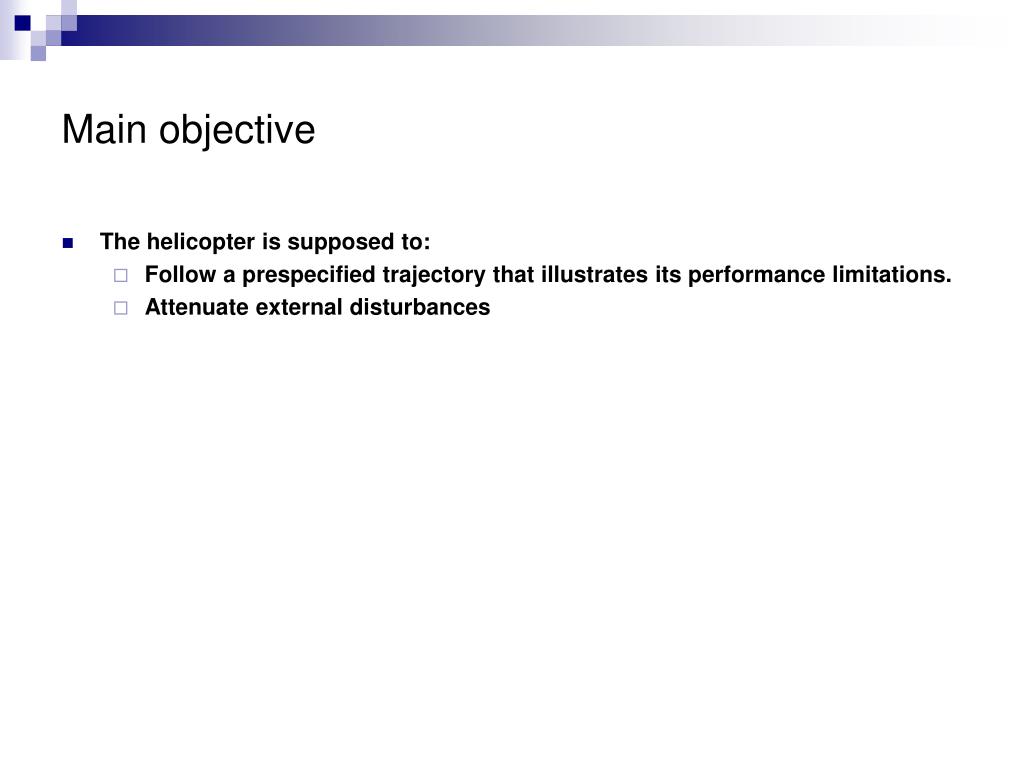 Main objective

The helicopter is supposed to:

Follow a prespecified trajectory that illustrates its performance limitations.

Attenuate external disturbances